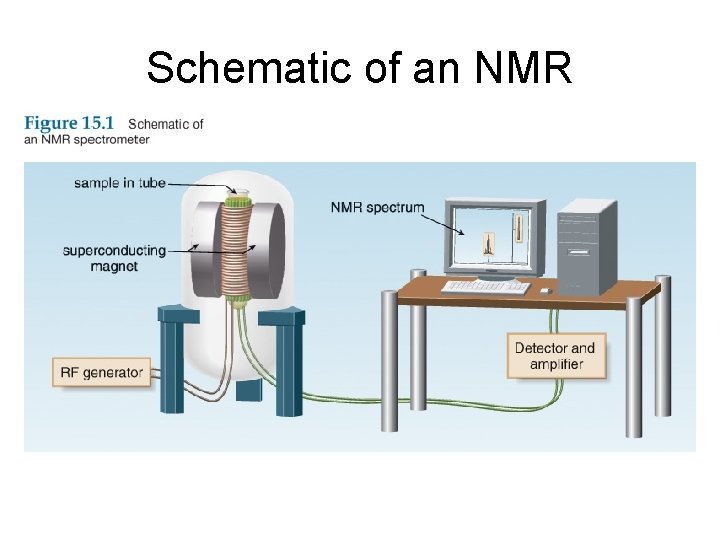 Schematic of an NMR

Figure 15.1 Schematic of an NMR spectrometer

sample in tube

superconducting magnet

NMR spectrum

RF generator

Detector and amplifier